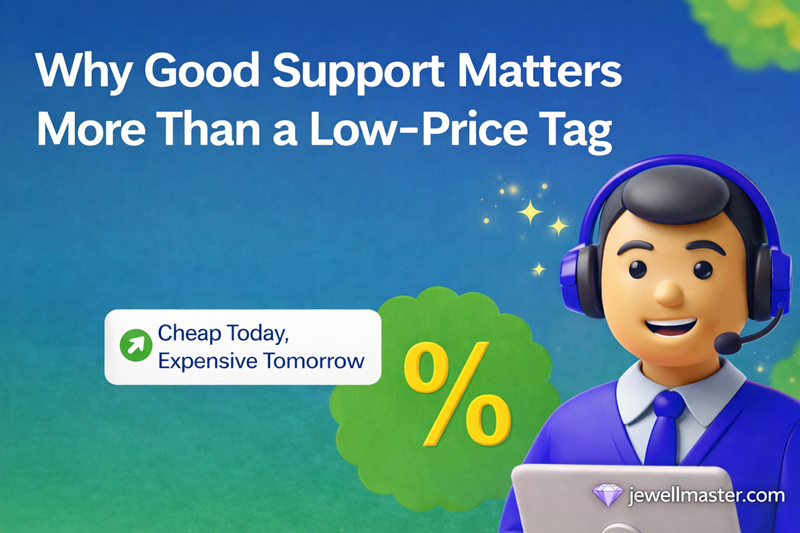 Why Good Support Matters More Than a Low-Price Tag

Cheap Today, Expensive Tomorrow

%

jewellmaster.com